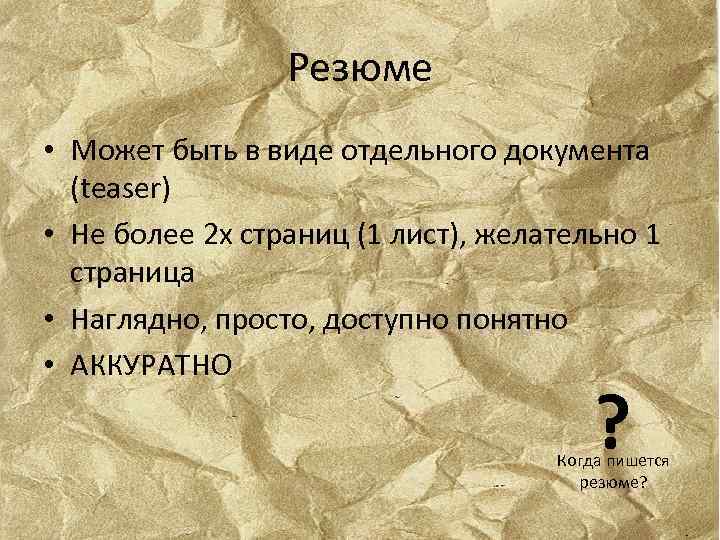 Резюме

• Может быть в виде отдельного документа (teaser)
• Не более 2х страниц (1 лист), желательно 1 страница
• Наглядно, просто, доступно понятно
• АККУРАТНО

?
Когда пишется резюме?